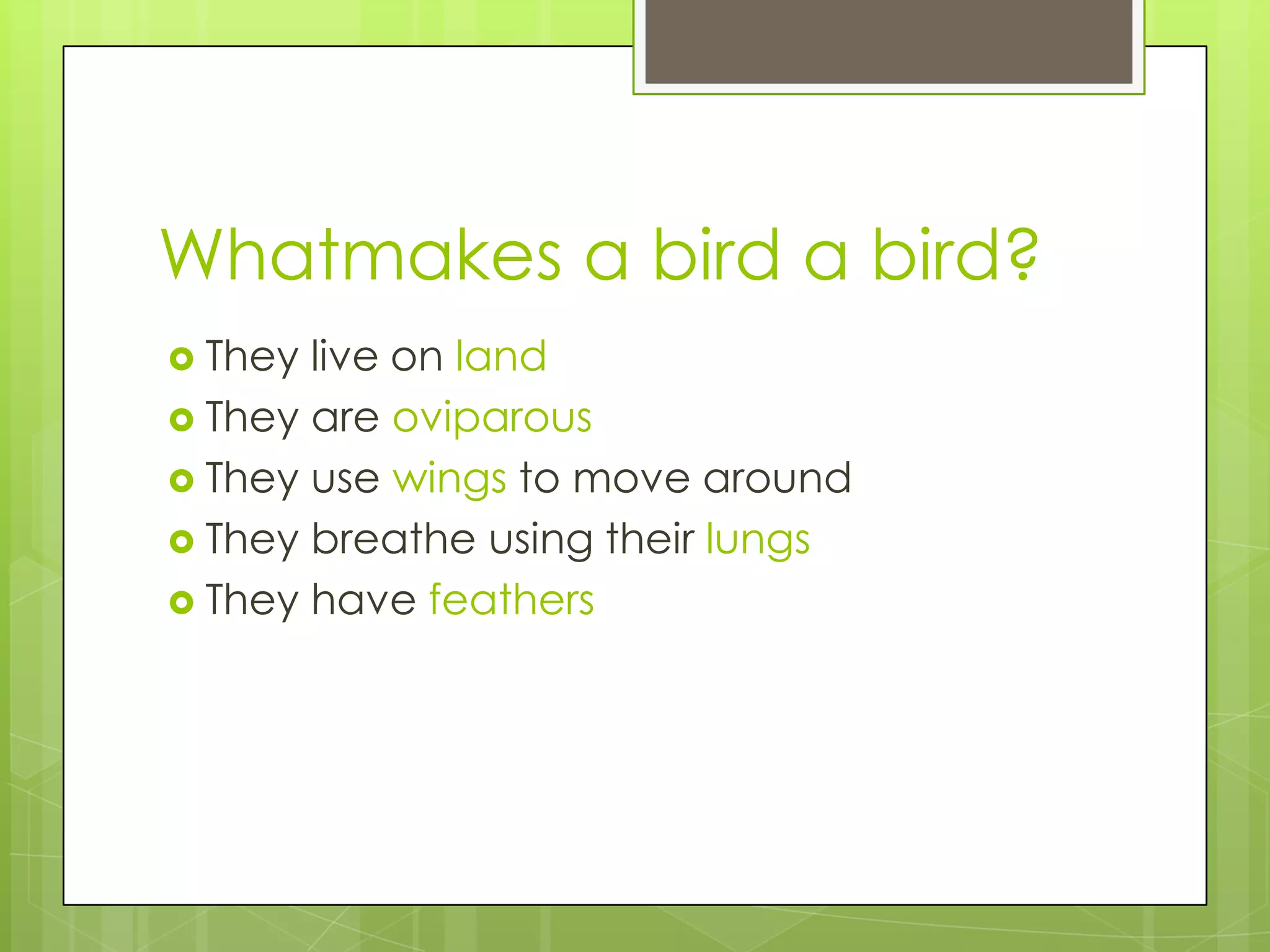 Whatmakes a bird a bird?

They live on land
They are oviparous
They use wings to move around
They breathe using their lungs
They have feathers